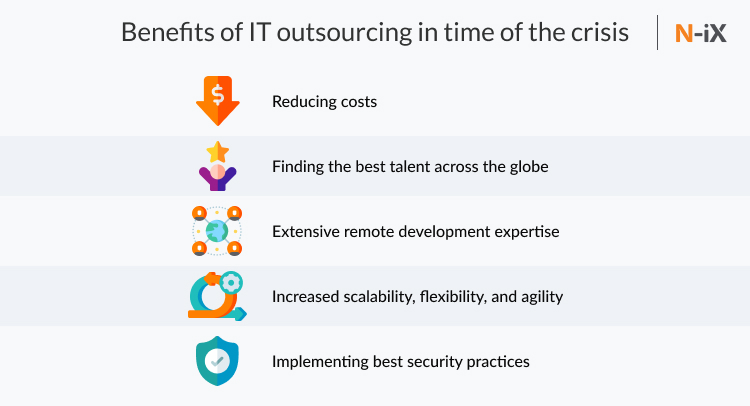 Benefits of IT outsourcing in time of the crisis

N-iX

$

Reducing costs

Finding the best talent across the globe

Extensive remote development expertise

Increased scalability, flexibility, and agility

Implementing best security practices